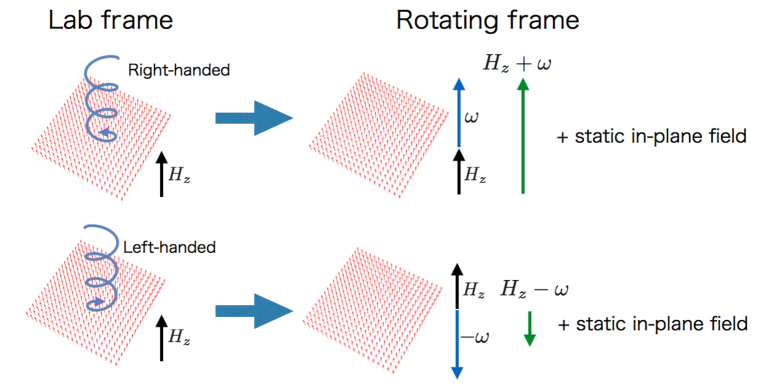 Lab frame

Rotating frame

Right-handed

$H_z$

$H_z + \omega$

$\omega$

$H_z$

+ static in-plane field

Left-handed

$H_z$

$H_z$

$H_z - \omega$

$-\omega$

+ static in-plane field